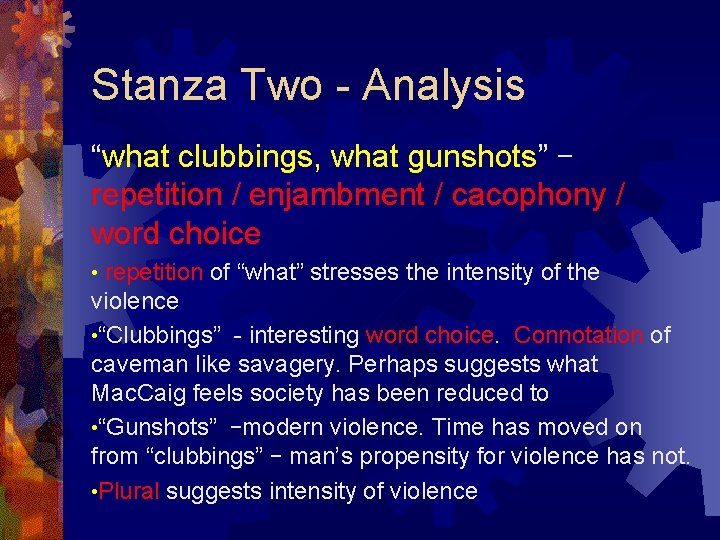 Stanza Two - Analysis

“what clubbings, what gunshots” – repetition / enjambment / cacophony / word choice

• repetition of “what” stresses the intensity of the violence

•“Clubbings” - interesting word choice. Connotation of caveman like savagery. Perhaps suggests what MacCaig feels society has been reduced to

•“Gunshots” –modern violence. Time has moved on from “clubbings” – man’s propensity for violence has not.

•Plural suggests intensity of violence